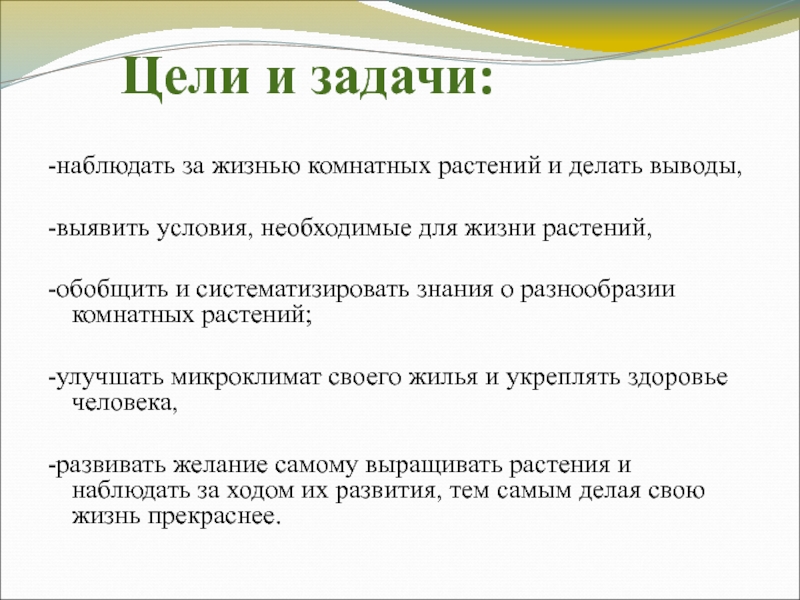 Цели и задачи:

-наблюдать за жизнью комнатных растений и делать выводы,

-выявить условия, необходимые для жизни растений,

-обобщить и систематизировать знания о разнообразии комнатных растений;

-улучшать микроклимат своего жилья и укреплять здоровье человека,

-развивать желание самому выращивать растения и наблюдать за ходом их развития, тем самым делая свою жизнь прекраснее.